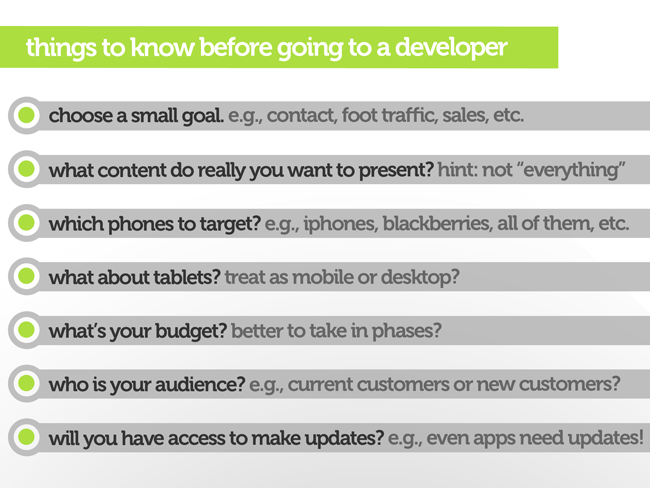 things to know before going to a developer

choose a small goal. e.g., contact, foot traffic, sales, etc.

what content do really you want to present? hint: not “everything”

which phones to target? e.g., iphones, blackberries, all of them, etc.

what about tablets? treat as mobile or desktop?

what’s your budget? better to take in phases?

who is your audience? e.g., current customers or new customers?

will you have access to make updates? e.g., even apps need updates!